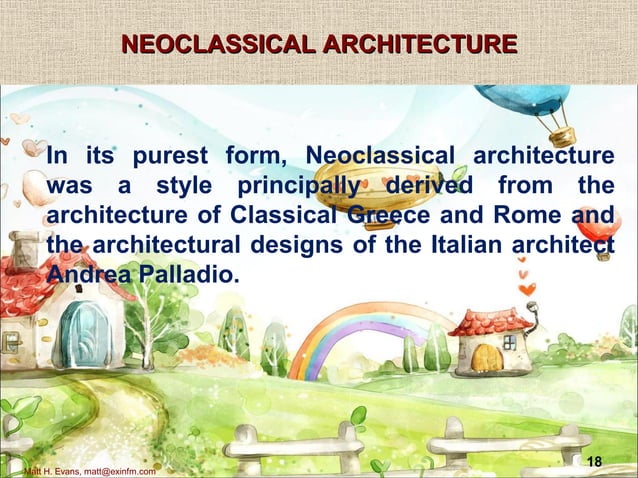 NEOCLASSICAL ARCHITECTURE

In its purest form, Neoclassical architecture was a style principally derived from the architecture of Classical Greece and Rome and the architectural designs of the Italian architect Andrea Palladio.

Matt H. Evans, matt@exinfm.com

18